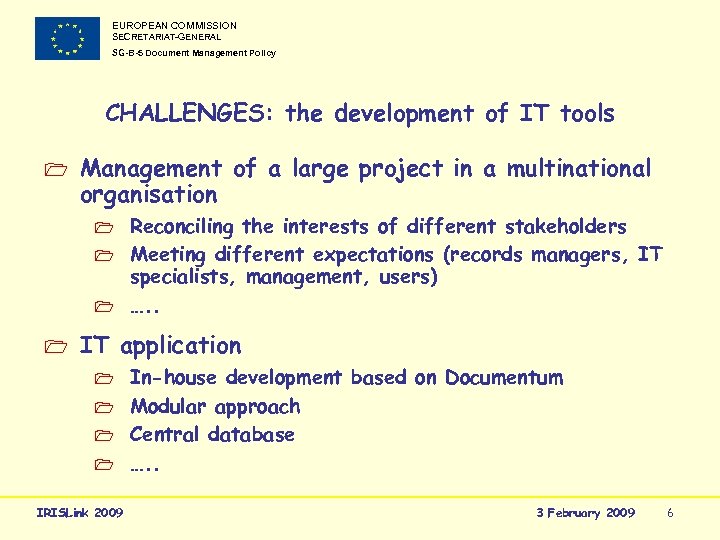 EUROPEAN COMMISSION
SECRETARIAT-GENERAL
SG-B-5 Document Management Policy

CHALLENGES: the development of IT tools

Management of a large project in a multinational organisation

Reconciling the interests of different stakeholders

Meeting different expectations (records managers, IT specialists, management, users)

…..

IT application

In-house development based on Documentum

Modular approach

Central database

…..

IRISLink 2009

3 February 2009

6